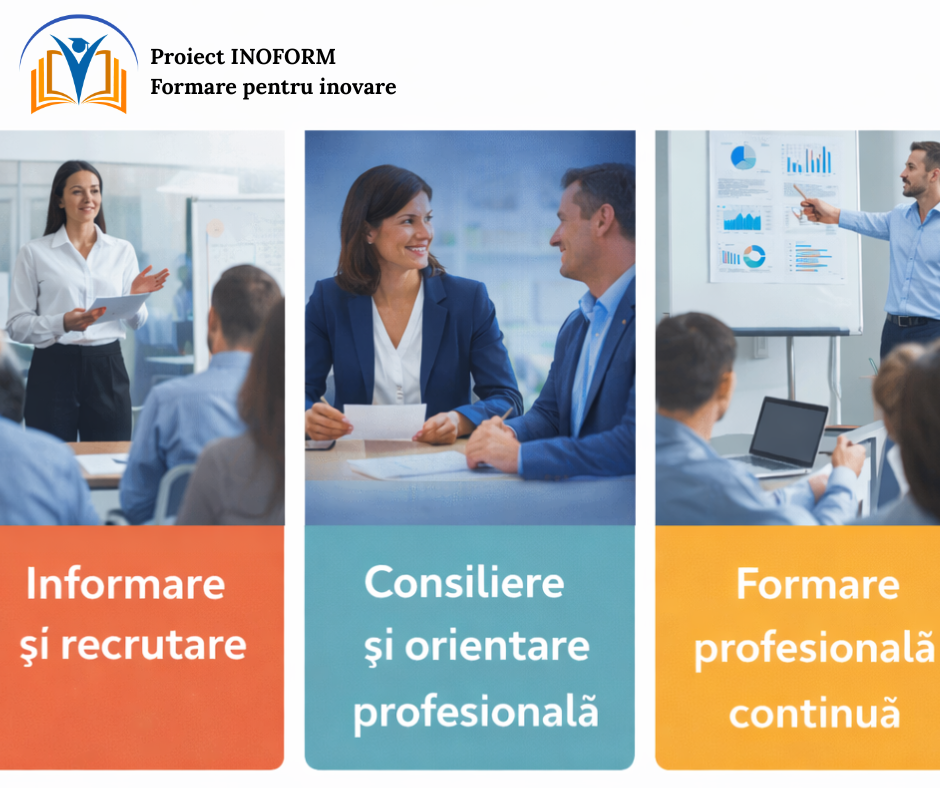 Proiect INOFORM
Formare pentru inovare

Informare şi recrutare

Consiliere şi orientare profesională

Formare profesională continuă